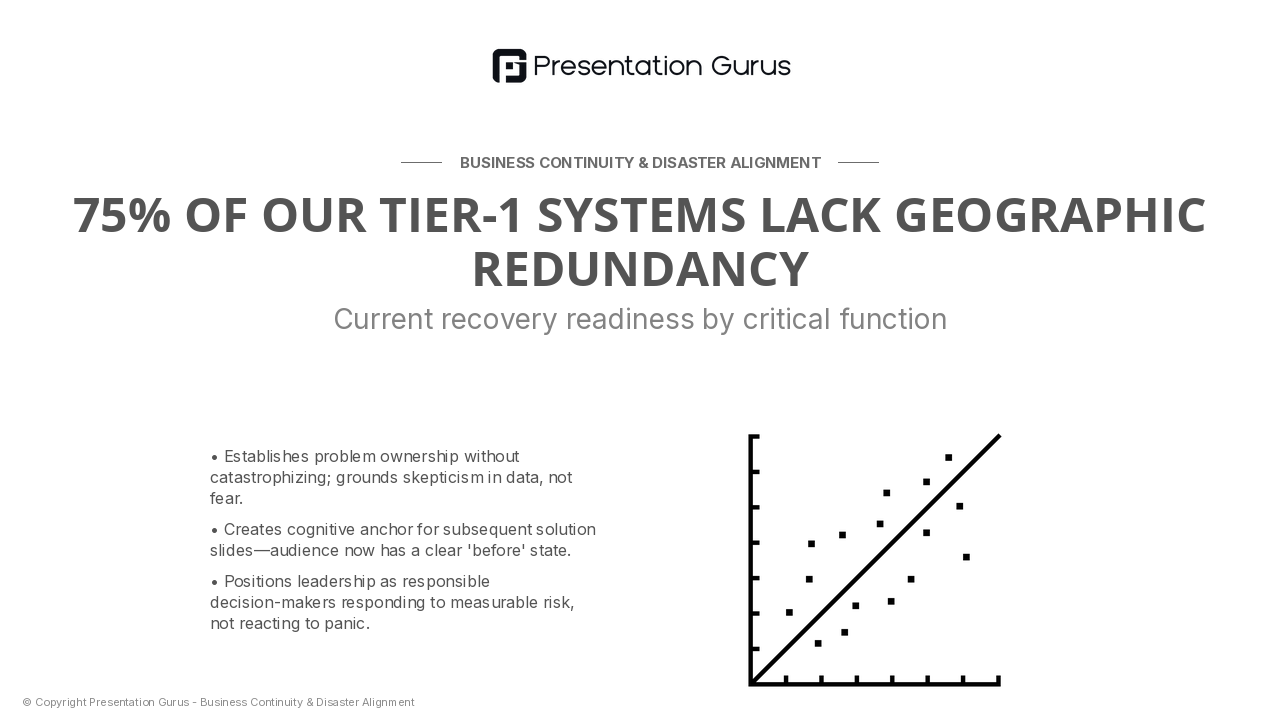 Presentation Gurus

BUSINESS CONTINUITY & DISASTER ALIGNMENT

75% OF OUR TIER-1 SYSTEMS LACK GEOGRAPHIC REDUNDANCY

Current recovery readiness by critical function

• Establishes problem ownership without catastrophizing; grounds skepticism in data, not fear.

• Creates cognitive anchor for subsequent solution slides—audience now has a clear 'before' state.

• Positions leadership as responsible decision-makers responding to measurable risk, not reacting to panic.

© Copyright Presentation Gurus - Business Continuity & Disaster Alignment